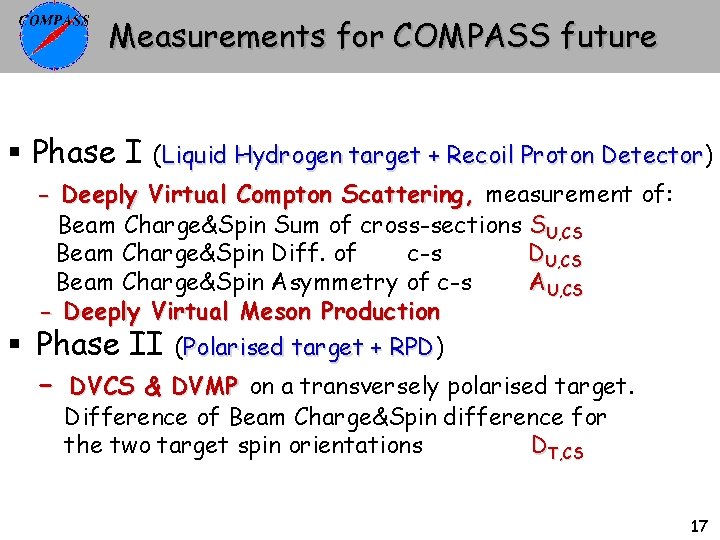 COMPASS

Measurements for COMPASS future

▪ Phase I (Liquid Hydrogen target + Recoil Proton Detector)

– Deeply Virtual Compton Scattering, measurement of:
Beam Charge&Spin Sum of cross-sections $S_{U,CS}$
Beam Charge&Spin Diff. of c-s $D_{U,CS}$
Beam Charge&Spin Asymmetry of c-s $A_{U,CS}$

– Deeply Virtual Meson Production

▪ Phase II (Polarised target + RPD)

– DVCS & DVMP on a transversely polarised target.
Difference of Beam Charge&Spin difference for the two target spin orientations $D_{T,CS}$

17